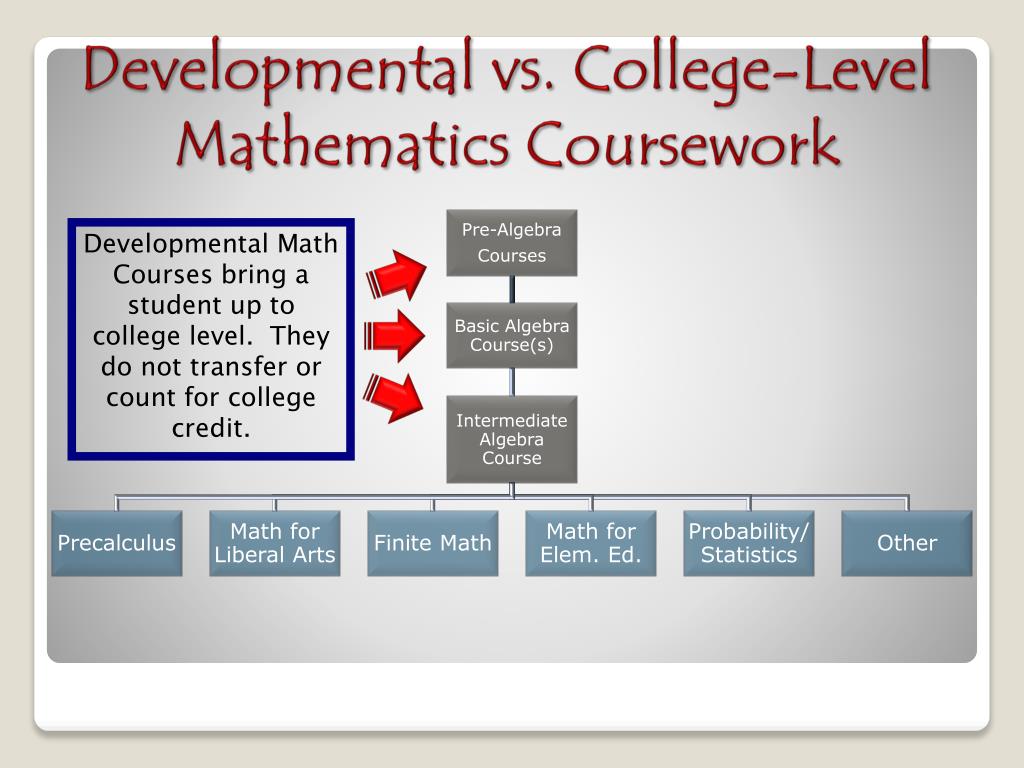 Developmental vs. College-Level Mathematics Coursework

Developmental Math Courses bring a student up to college level. They do not transfer or count for college credit.

Pre-Algebra Courses

Basic Algebra Course(s)

Intermediate Algebra Course

Precalculus

Math for Liberal Arts

Finite Math

Math for Elem. Ed.

Probability/ Statistics

Other